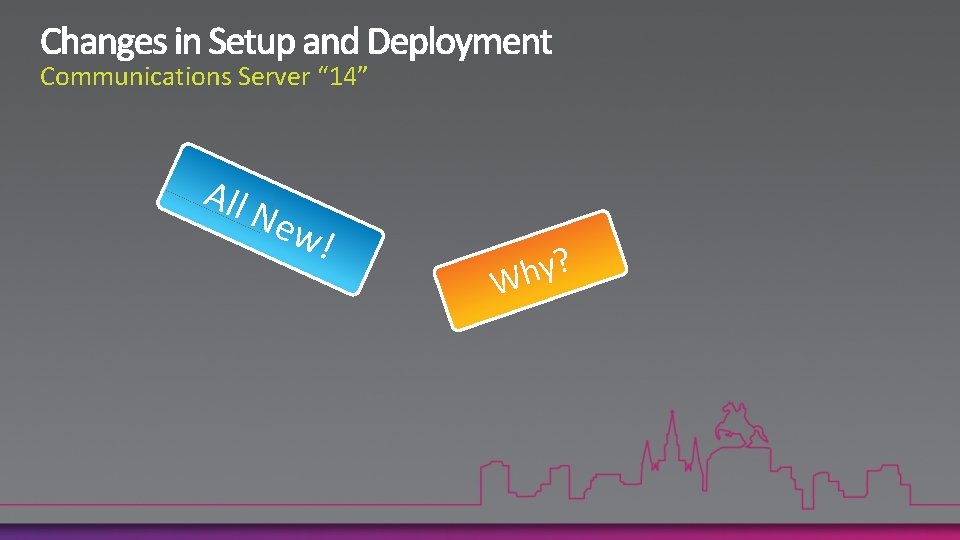 Changes in Setup and Deployment
Communications Server “14”

All New!

Why?